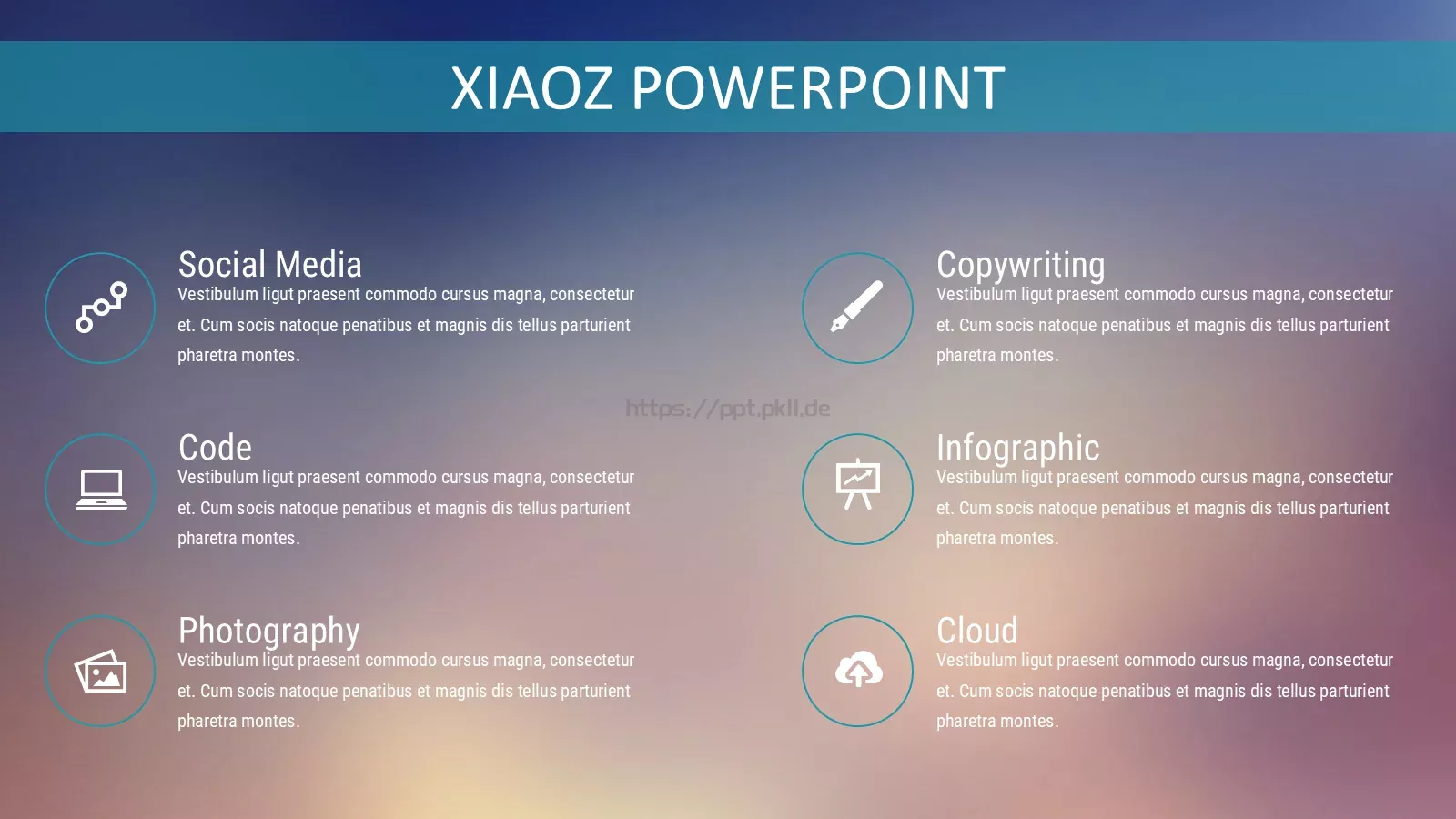 XIAOZ POWERPOINT

Social Media
Vestibulum ligut praesent commodo cursus magna, consectetur et. Cum socis natoque penatibus et magnis dis tellus parturient pharetra montes.

Code
Vestibulum ligut praesent commodo cursus magna, consectetur et. Cum socis natoque penatibus et magnis dis tellus parturient pharetra montes.

Photography
Vestibulum ligut praesent commodo cursus magna, consectetur et. Cum socis natoque penatibus et magnis dis tellus parturient pharetra montes.

https://ppt.pkll.de

Copywriting
Vestibulum ligut praesent commodo cursus magna, consectetur et. Cum socis natoque penatibus et magnis dis tellus parturient pharetra montes.

Infographic
Vestibulum ligut praesent commodo cursus magna, consectetur et. Cum socis natoque penatibus et magnis dis tellus parturient pharetra montes.

Cloud
Vestibulum ligut praesent commodo cursus magna, consectetur et. Cum socis natoque penatibus et magnis dis tellus parturient pharetra montes.